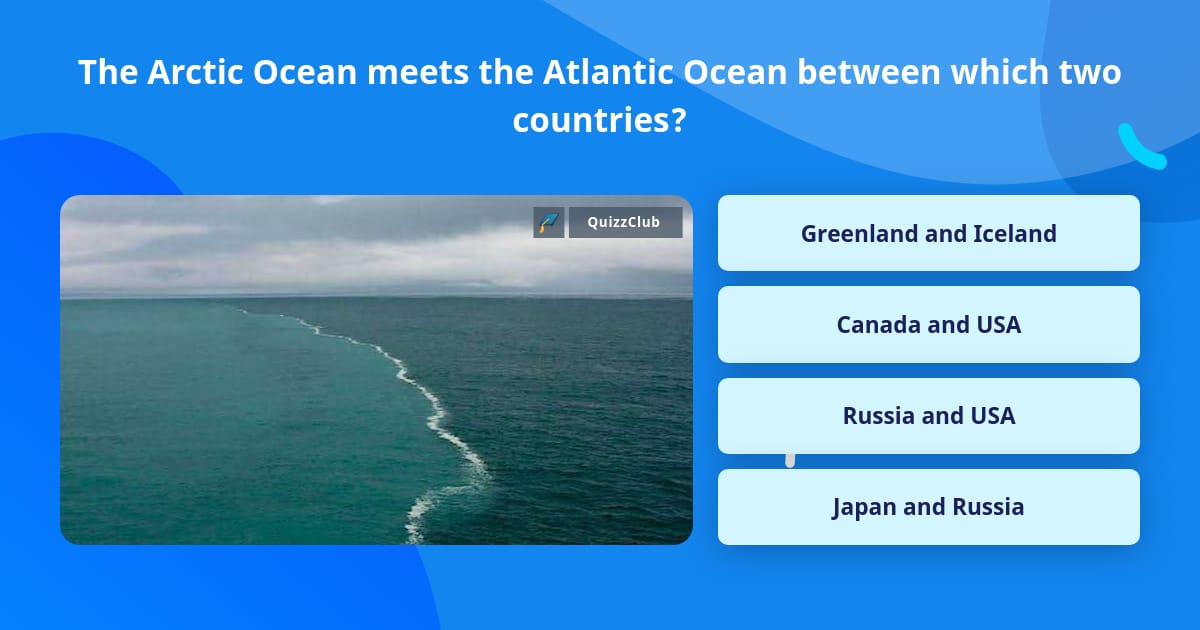 The Arctic Ocean meets the Atlantic Ocean between which two countries?

QuizzClub

Greenland and Iceland

Canada and USA

Russia and USA

Japan and Russia